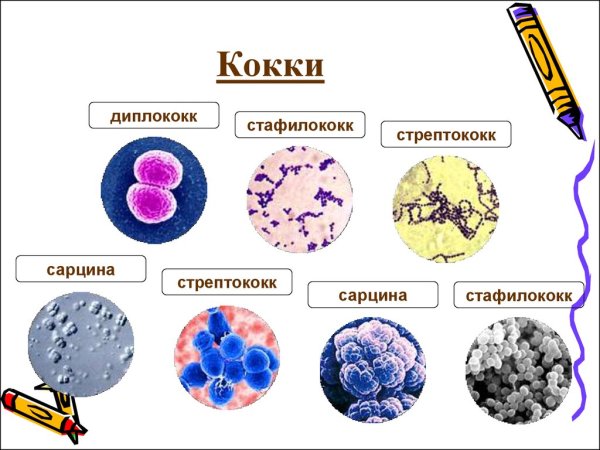 Кокки

диплококк

стафилококк

стрептококк

сарцина

стрептококк

сарцина

стафилококк